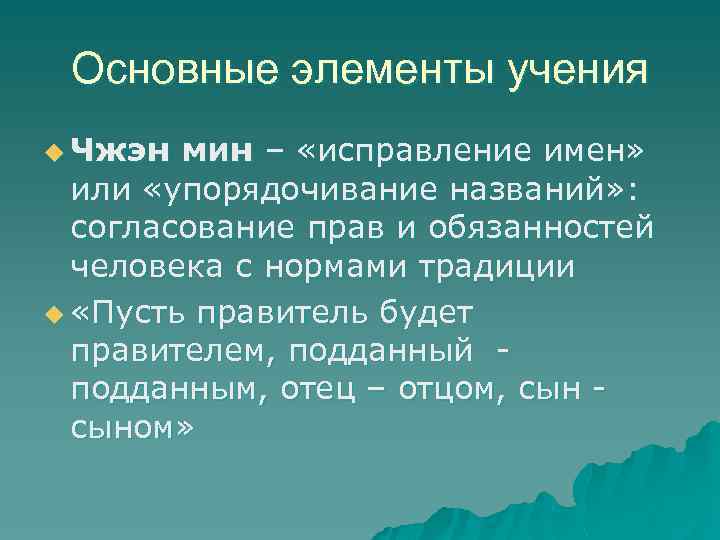 Основные элементы учения

Чжэн мин – «исправление имен» или «упорядочивание названий»: согласование прав и обязанностей человека с нормами традиции

«Пусть правитель будет правителем, подданный - подданным, отец – отцом, сын - сыном»